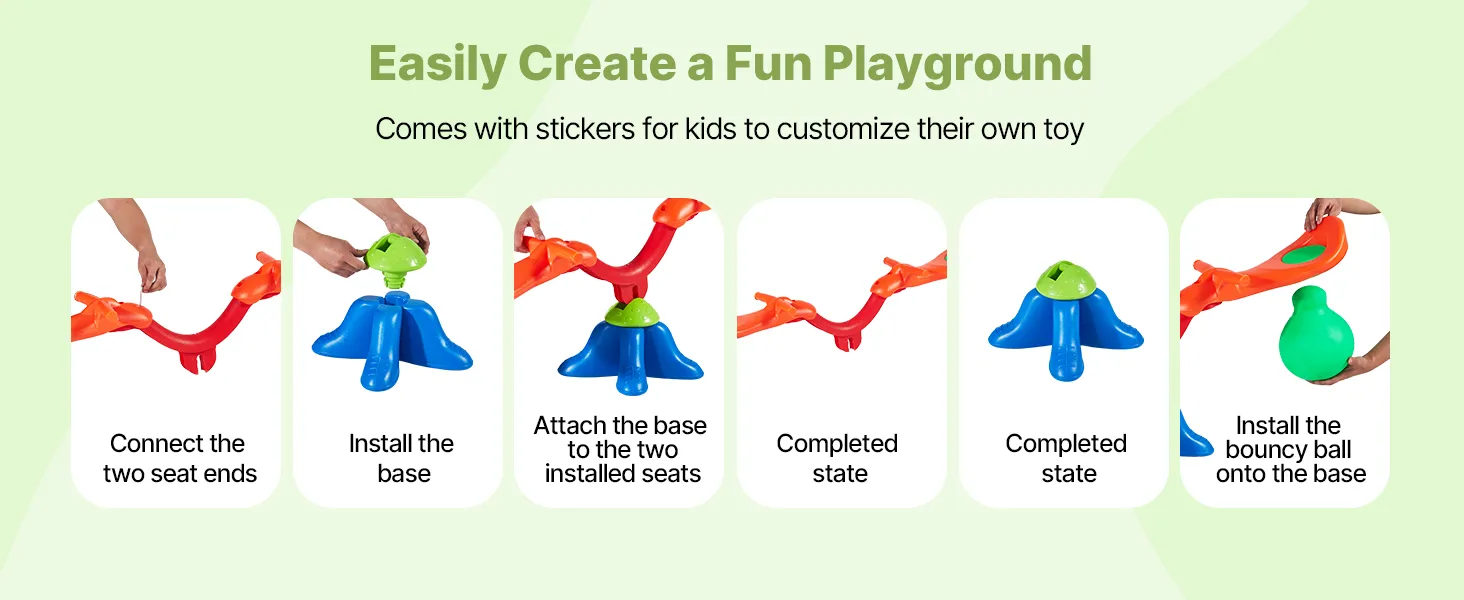 Easily Create a Fun Playground

Comes with stickers for kids to customize their own toy

Connect the two seat ends

Install the base

Attach the base to the two installed seats

Completed state

Completed state

Install the bouncy ball onto the base